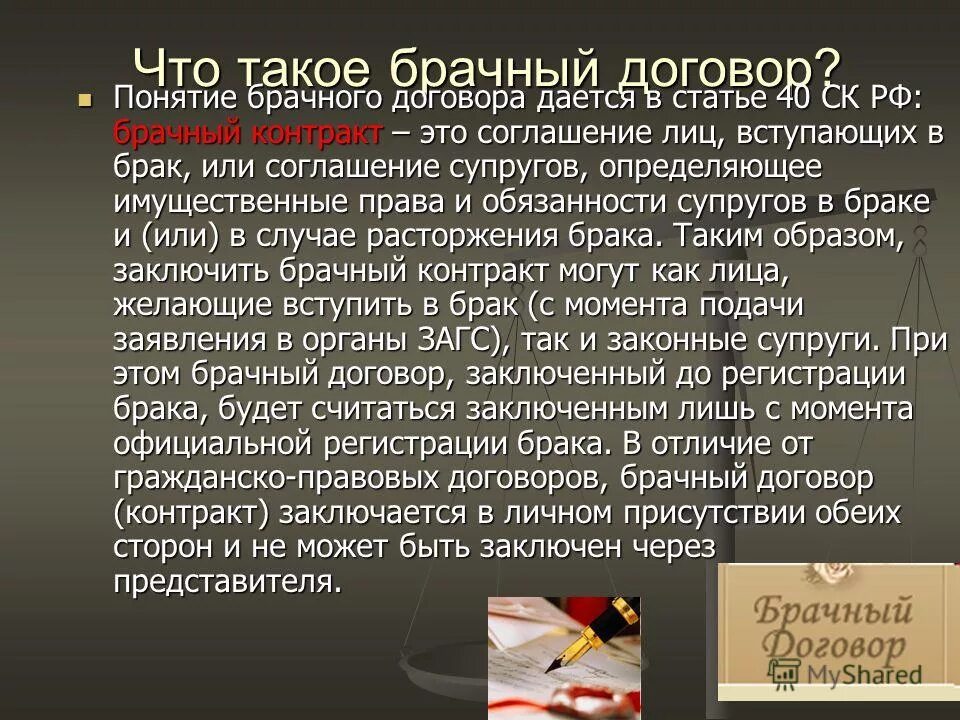 Что такое брачный договор?

Понятие брачного договора дается в статье 40 СК РФ: брачный контракт – это соглашение лиц, вступающих в брак, или соглашение супругов, определяющее имущественные права и обязанности супругов в браке и (или) в случае расторжения брака. Таким образом, заключить брачный контракт могут как лица, желающие вступить в брак (с момента подачи заявления в органы ЗАГС), так и законные супруги. При этом брачный договор, заключенный до регистрации брака, будет считаться заключенным лишь с момента официальной регистрации брака. В отличие от гражданско-правовых договоров, брачный договор (контракт) заключается в личном присутствии обеих сторон и не может быть заключен через представителя.

Брачный Договор

MyShared